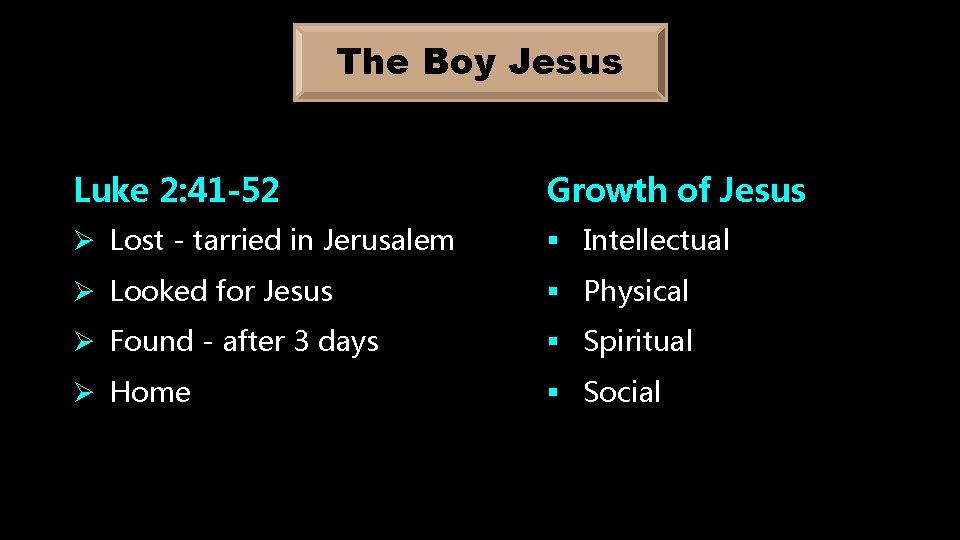 The Boy Jesus

Luke 2:41-52

➢ Lost - tarried in Jerusalem
➢ Looked for Jesus
➢ Found - after 3 days
➢ Home

Growth of Jesus

▪ Intellectual
▪ Physical
▪ Spiritual
▪ Social